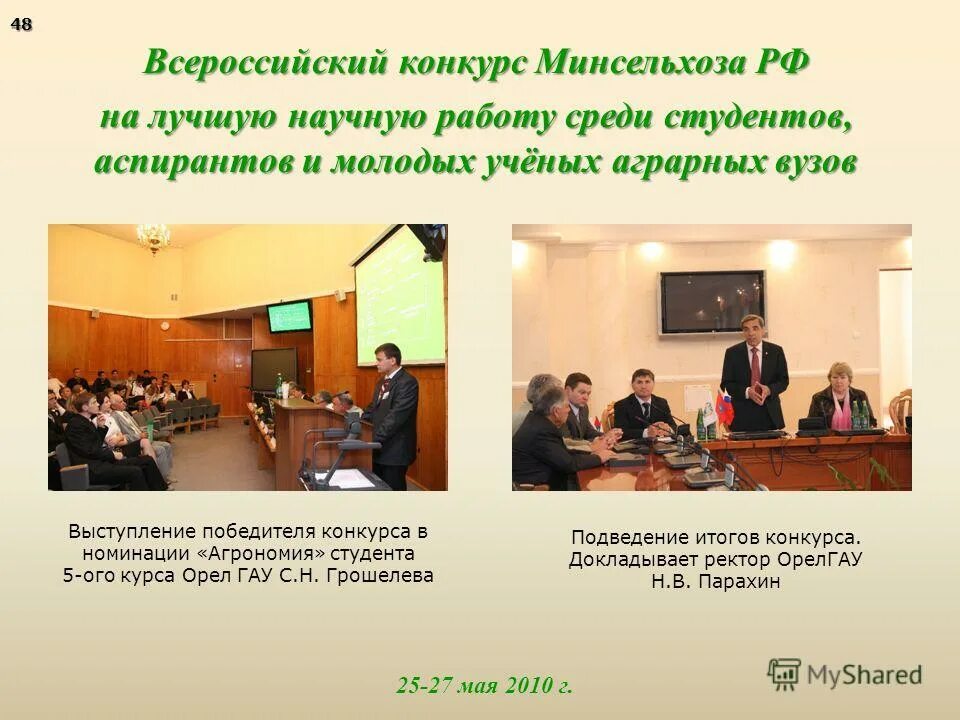 48

Всероссийский конкурс Минсельхоза РФ на лучшую научную работу среди студентов, аспирантов и молодых учёных аграрных вузов

Выступление победителя конкурса в номинации «Агрономия» студента 5-ого курса Орел ГАУ С.Н. Грошелева

Подведение итогов конкурса. Докладывает ректор ОрелГАУ Н.В. Парахин

25-27 мая 2010 г.

MyShared